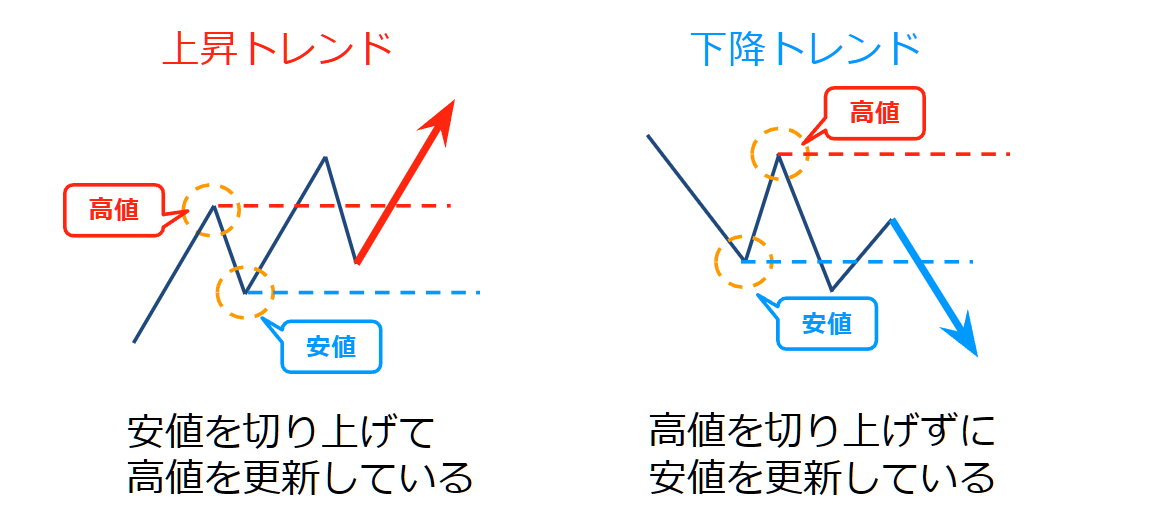 上昇トレンド

高値

安値

安値を切り上げて
高値を更新している

下降トレンド

高値

安値

高値を切り上げずに
安値を更新している